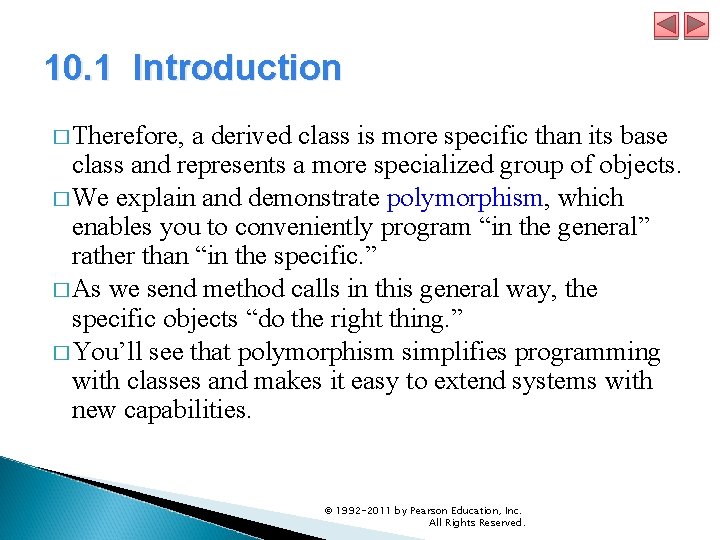 10.1 Introduction

□ Therefore, a derived class is more specific than its base class and represents a more specialized group of objects.

□ We explain and demonstrate polymorphism, which enables you to conveniently program “in the general” rather than “in the specific.”

□ As we send method calls in this general way, the specific objects “do the right thing.”

□ You’ll see that polymorphism simplifies programming with classes and makes it easy to extend systems with new capabilities.

© 1992-2011 by Pearson Education, Inc. All Rights Reserved.